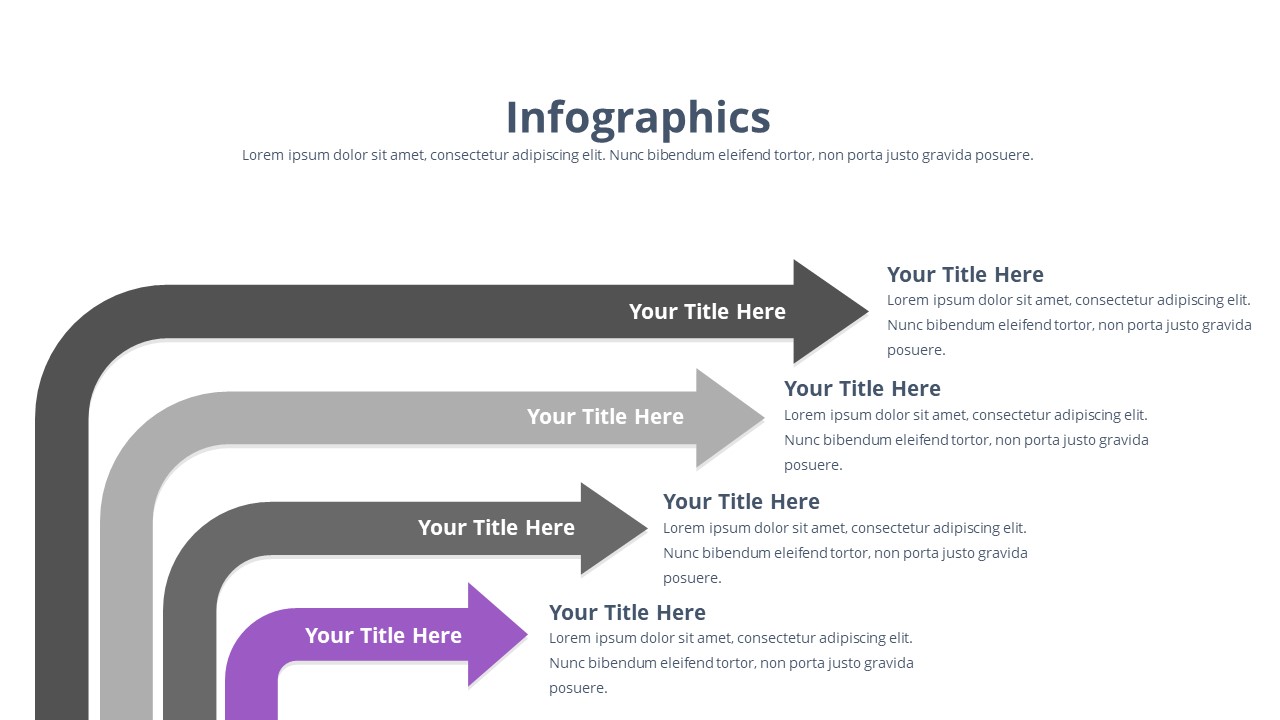 Infographics

Lorem ipsum dolor sit amet, consectetur adipiscing elit. Nunc bibendum eleifend tortor, non porta justo gravida posuere.

Your Title Here

Your Title Here
Lorem ipsum dolor sit amet, consectetur adipiscing elit. Nunc bibendum eleifend tortor, non porta justo gravida posuere.

Your Title Here

Your Title Here
Lorem ipsum dolor sit amet, consectetur adipiscing elit. Nunc bibendum eleifend tortor, non porta justo gravida posuere.

Your Title Here

Your Title Here
Lorem ipsum dolor sit amet, consectetur adipiscing elit. Nunc bibendum eleifend tortor, non porta justo gravida posuere.

Your Title Here

Your Title Here
Lorem ipsum dolor sit amet, consectetur adipiscing elit. Nunc bibendum eleifend tortor, non porta justo gravida posuere.